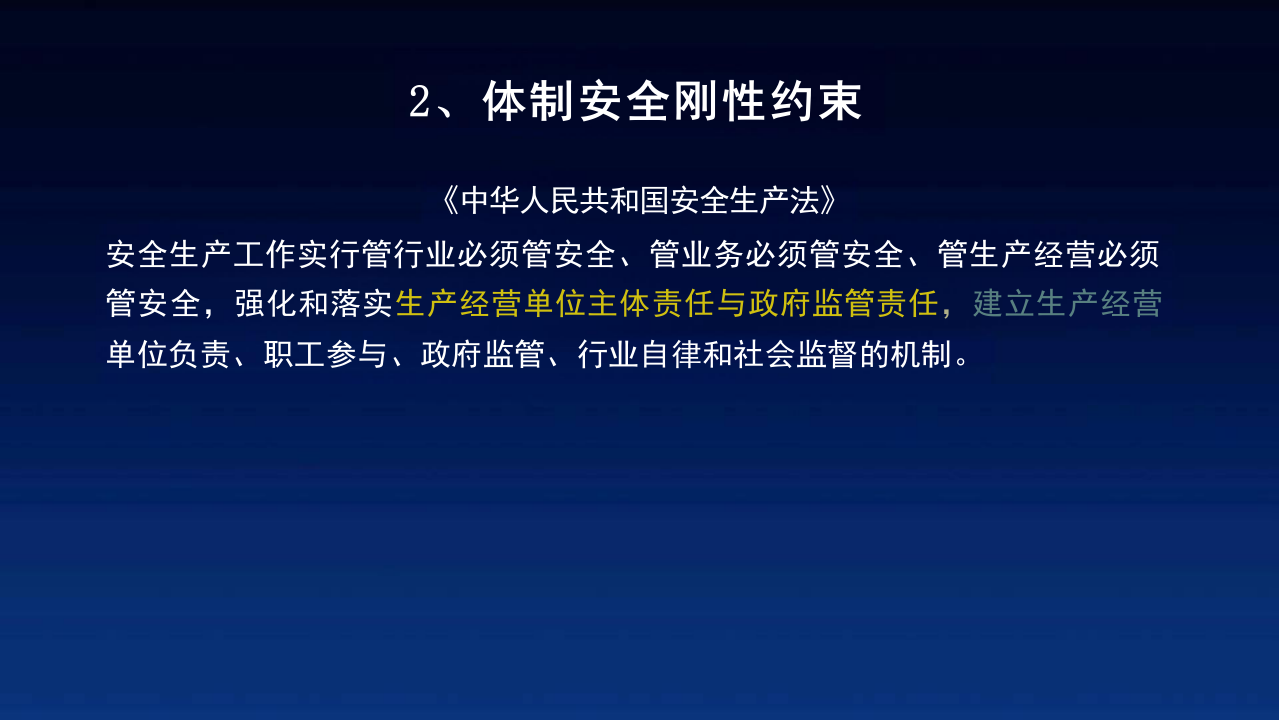 2、体制安全刚性约束

《中华人民共和国安全生产法》

安全生产工作实行管行业必须管安全、管业务必须管安全、管生产经营必须管安全，强化和落实生产经营单位主体责任与政府监管责任，建立生产经营单位负责、职工参与、政府监管、行业自律和社会监督的机制。